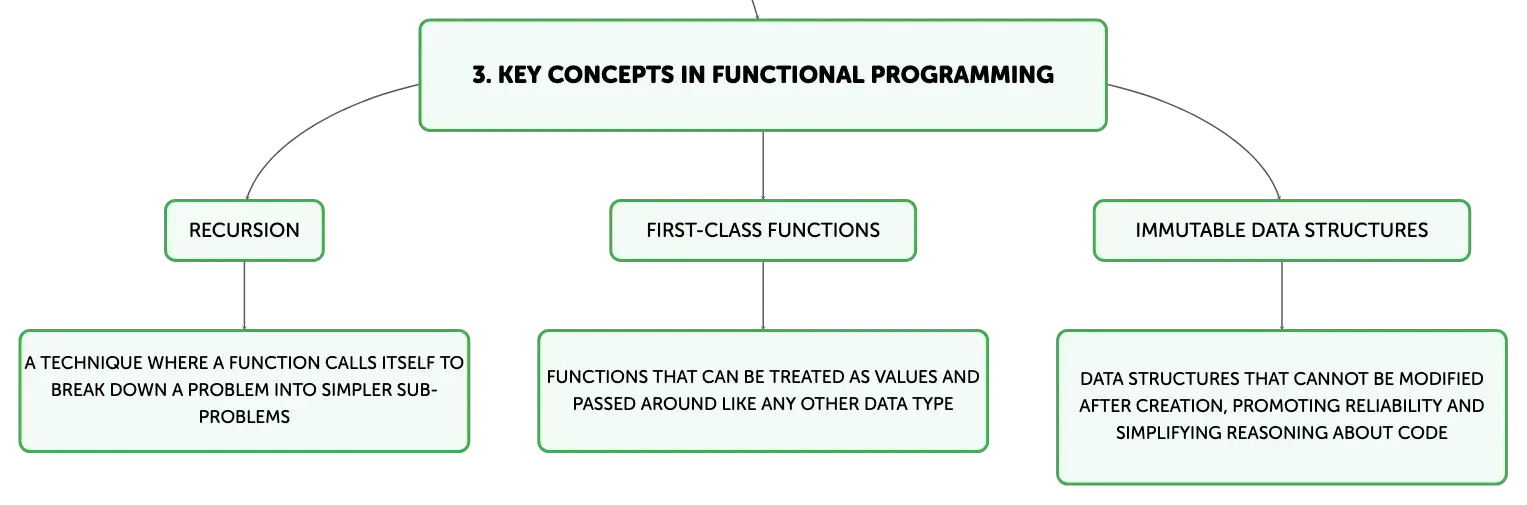 3. KEY CONCEPTS IN FUNCTIONAL PROGRAMMING

RECURSION

A TECHNIQUE WHERE A FUNCTION CALLS ITSELF TO BREAK DOWN A PROBLEM INTO SIMPLER SUB-PROBLEMS

FIRST-CLASS FUNCTIONS

FUNCTIONS THAT CAN BE TREATED AS VALUES AND PASSED AROUND LIKE ANY OTHER DATA TYPE

IMMUTABLE DATA STRUCTURES

DATA STRUCTURES THAT CANNOT BE MODIFIED AFTER CREATION, PROMOTING RELIABILITY AND SIMPLIFYING REASONING ABOUT CODE